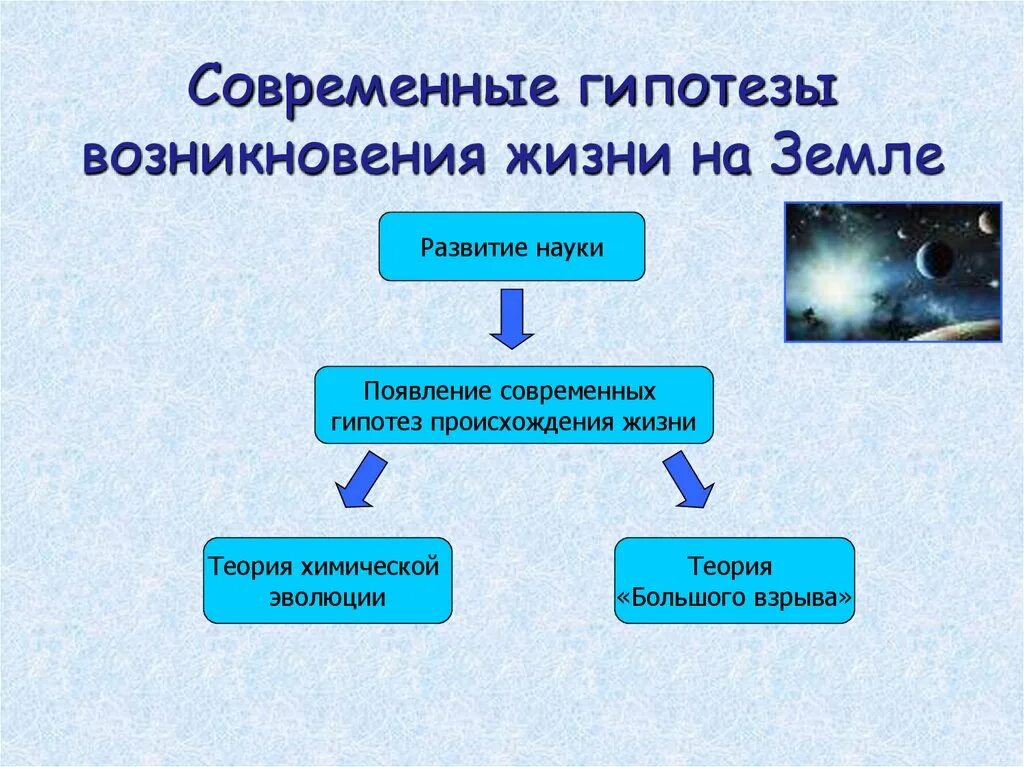 Современные гипотезы возникновения жизни на Земле

Развитие науки

Появление современных гипотез происхождения жизни

Теория химической эволюции

Теория «Большого взрыва»